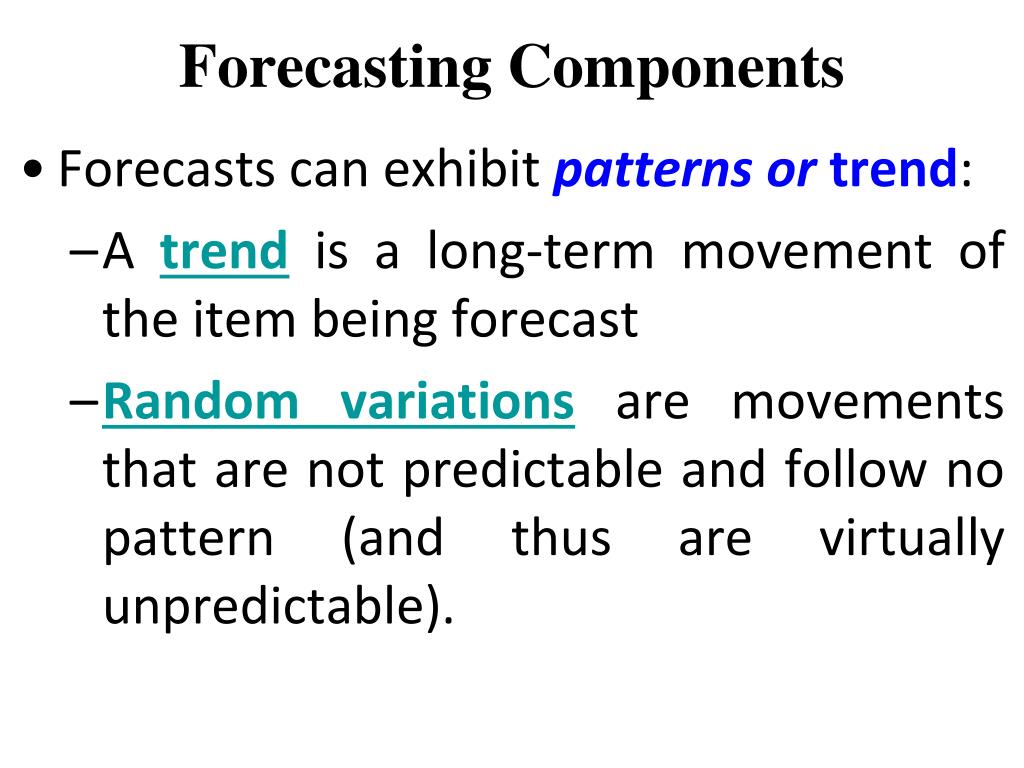 Forecasting Components

• Forecasts can exhibit patterns or trend:

–A trend is a long-term movement of the item being forecast

–Random variations are movements that are not predictable and follow no pattern (and thus are virtually unpredictable).